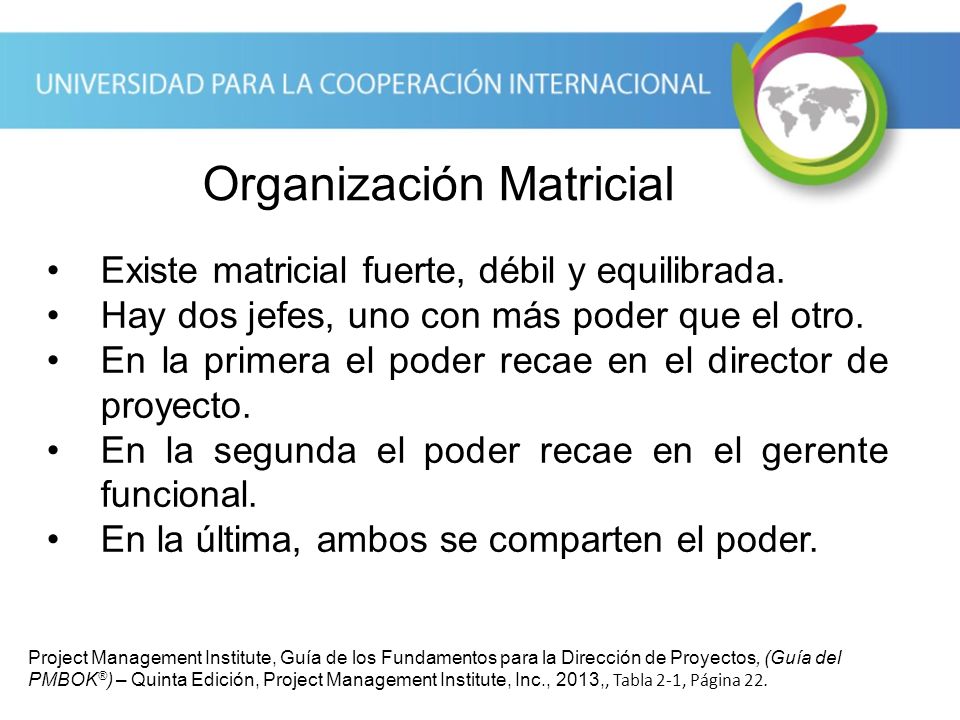 UNIVERSIDAD PARA LA COOPERACIÓN INTERNACIONAL

Organización Matricial

• Existe matricial fuerte, débil y equilibrada.
• Hay dos jefes, uno con más poder que el otro.
• En la primera el poder recae en el director de proyecto.
• En la segunda el poder recae en el gerente funcional.
• En la última, ambos se comparten el poder.

Project Management Institute, Guía de los Fundamentos para la Dirección de Proyectos, (Guía del PMBOK®) – Quinta Edición, Project Management Institute, Inc., 2013,, Tabla 2-1, Página 22.